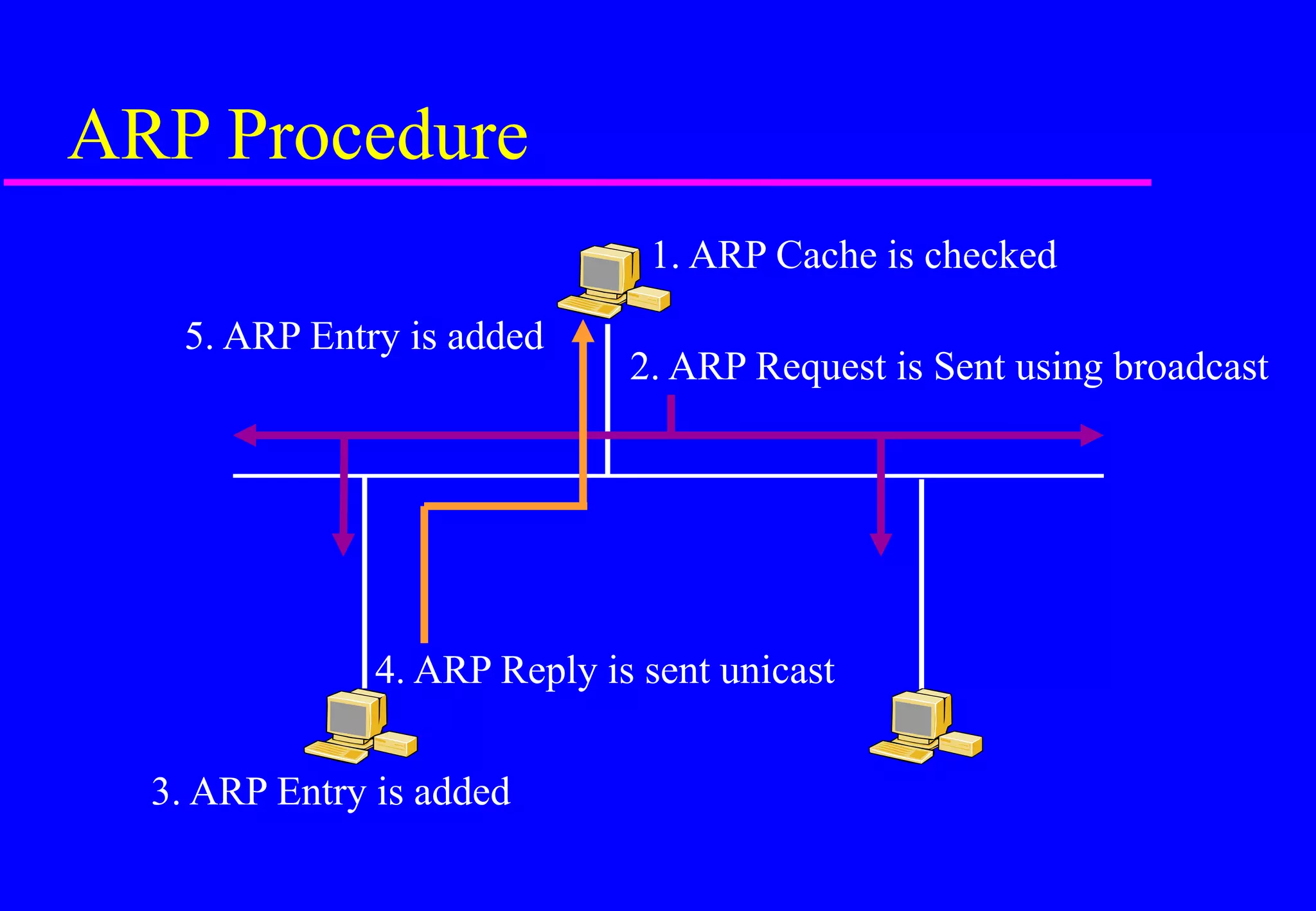 ARP Procedure

1. ARP Cache is checked

5. ARP Entry is added

2. ARP Request is Sent using broadcast

4. ARP Reply is sent unicast

3. ARP Entry is added